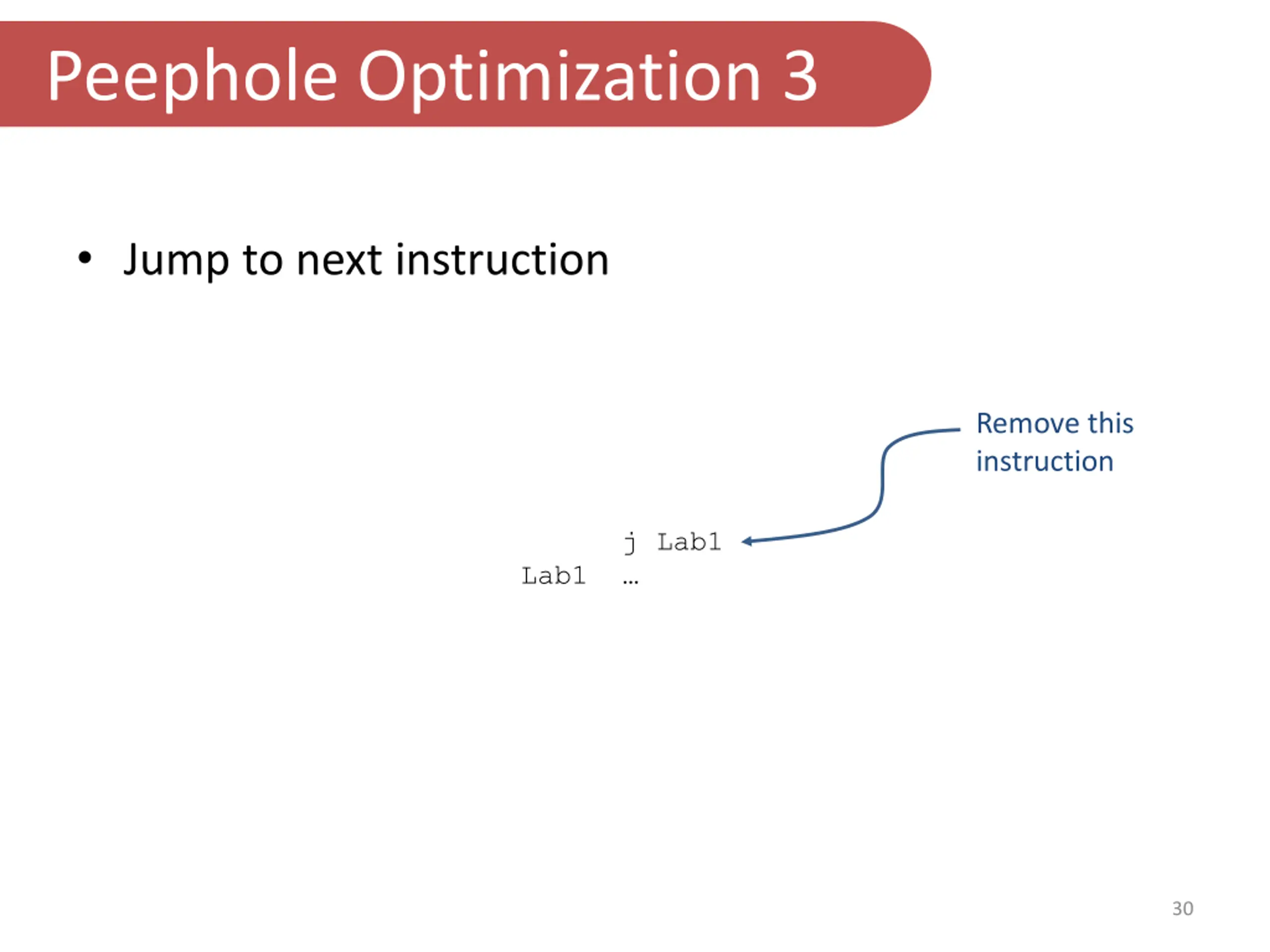 Peephole Optimization 3

• Jump to next instruction

Remove this instruction

j Lab1
Lab1 …

30